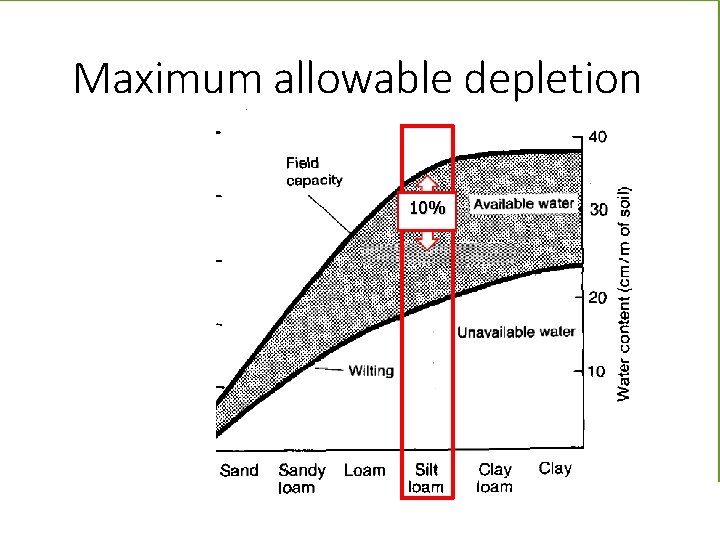 Maximum allowable depletion

Field capacity

10%

Available water

Unavailable water

Wilting

40
30
20
10

Water content (cm/m of soil)

Sand
Sandy loam
Loam
Silt loam
Clay loam
Clay